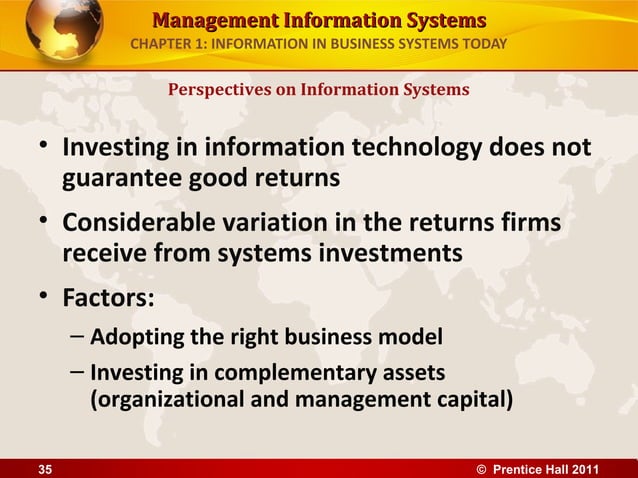 Management Information Systems
CHAPTER 1: INFORMATION IN BUSINESS SYSTEMS TODAY

Perspectives on Information Systems

• Investing in information technology does not guarantee good returns

• Considerable variation in the returns firms receive from systems investments

• Factors:

– Adopting the right business model

– Investing in complementary assets (organizational and management capital)

35

© Prentice Hall 2011